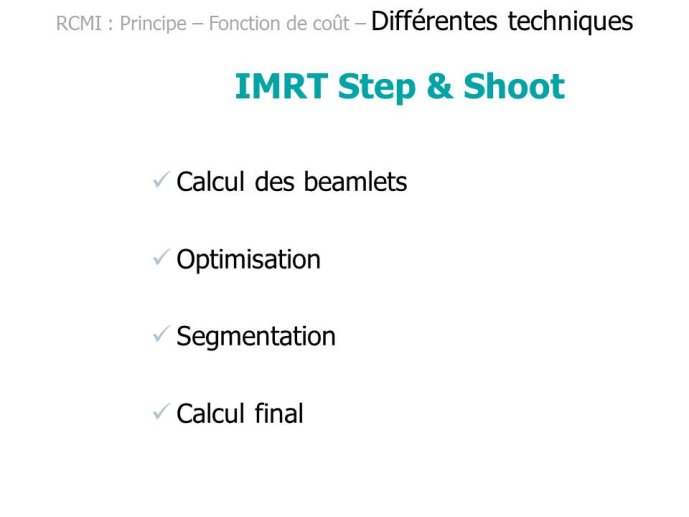 RCMI : Principe – Fonction de coût – Différentes techniques

IMRT Step & Shoot

✓ Calcul des beamlets

✓ Optimisation

✓ Segmentation

✓ Calcul final